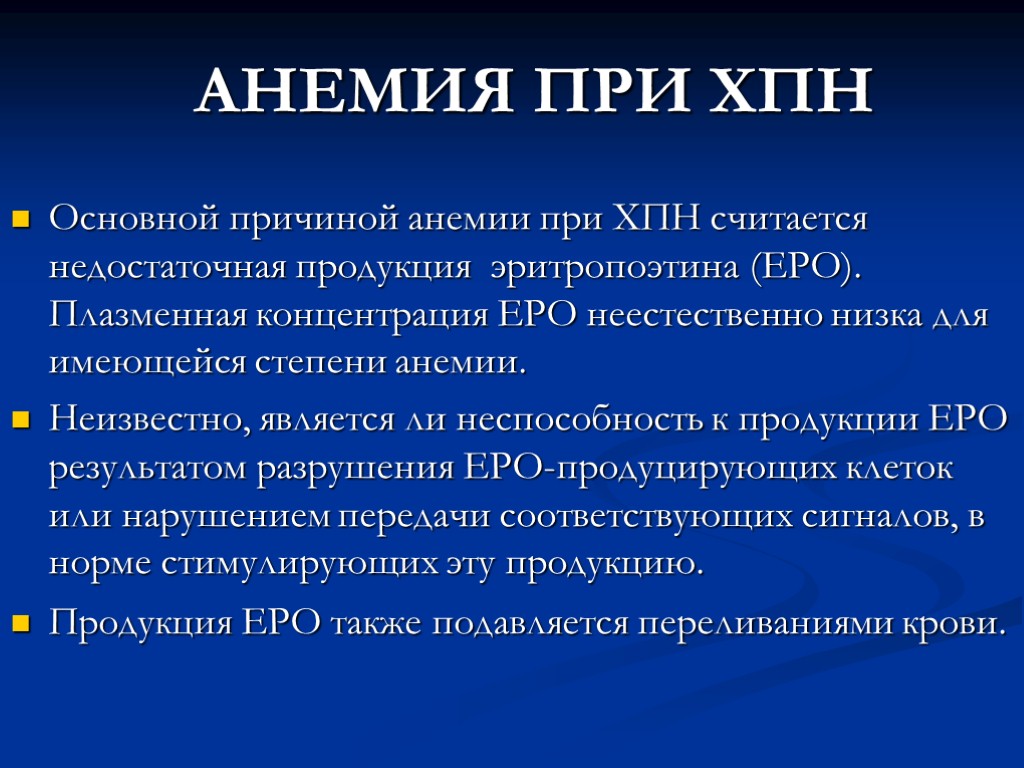 АНЕМИЯ ПРИ ХПН

Основной причиной анемии при ХПН считается недостаточная продукция эритропоэтина (ЕРО). Плазменная концентрация ЕРО неестественно низка для имеющейся степени анемии.

Неизвестно, является ли неспособность к продукции ЕРО результатом разрушения ЕРО-продуцирующих клеток или нарушением передачи соответствующих сигналов, в норме стимулирующих эту продукцию.

Продукция ЕРО также подавляется переливаниями крови.